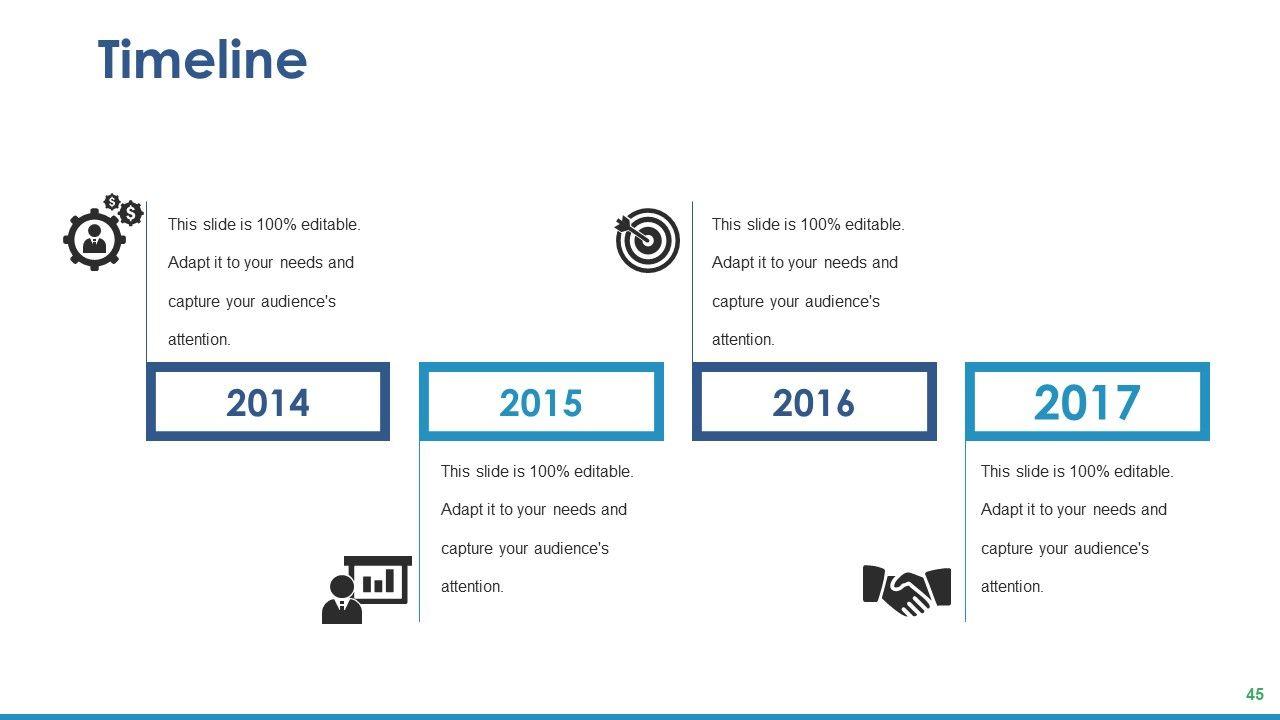 Timeline

This slide is 100% editable. Adapt it to your needs and capture your audience's attention.

This slide is 100% editable. Adapt it to your needs and capture your audience's attention.

2014

2015

2016

2017

This slide is 100% editable. Adapt it to your needs and capture your audience's attention.

This slide is 100% editable. Adapt it to your needs and capture your audience's attention.

45